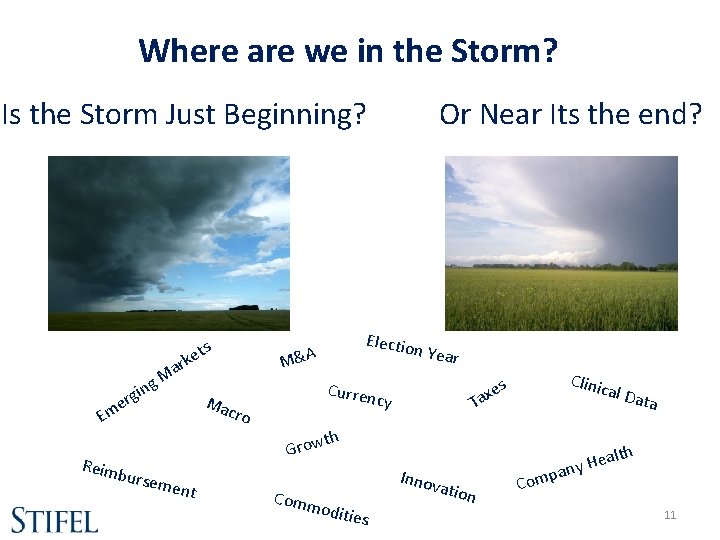 Where are we in the Storm?

Is the Storm Just Beginning?

Or Near Its the end?

Emerging Markets

M&A

Election Year

Macro

Currency

Taxes

Clinical Data

Growth

Reimbursement

Commodities

Innovation

Company Health

STIFEL

11